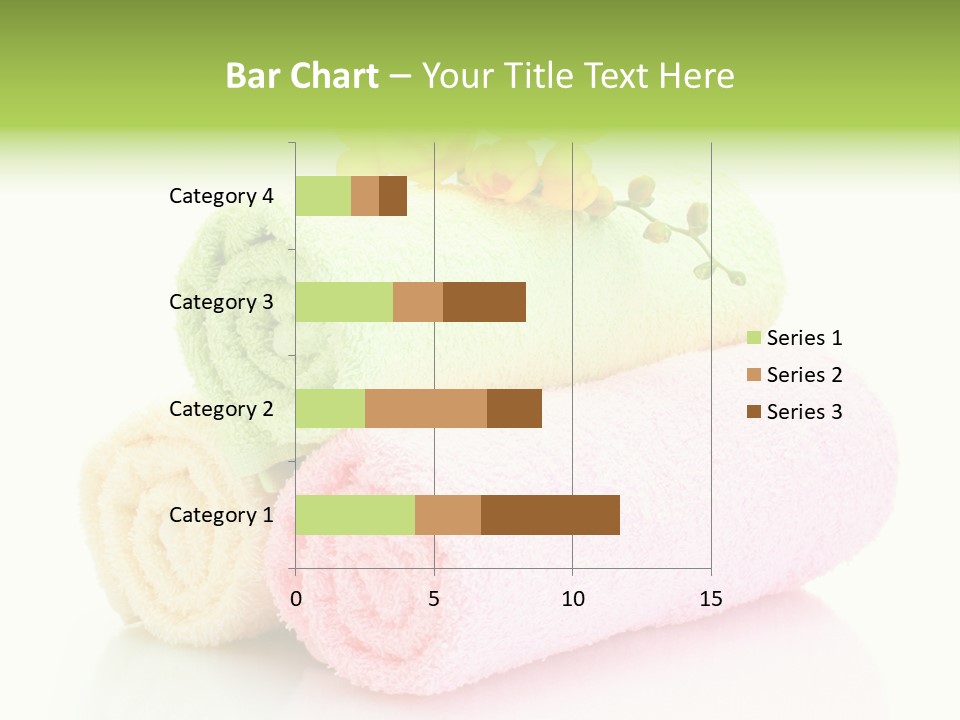 Bar Chart – Your Title Text Here

Category 4
Category 3
Category 2
Category 1

0 5 10 15

Series 1
Series 2
Series 3